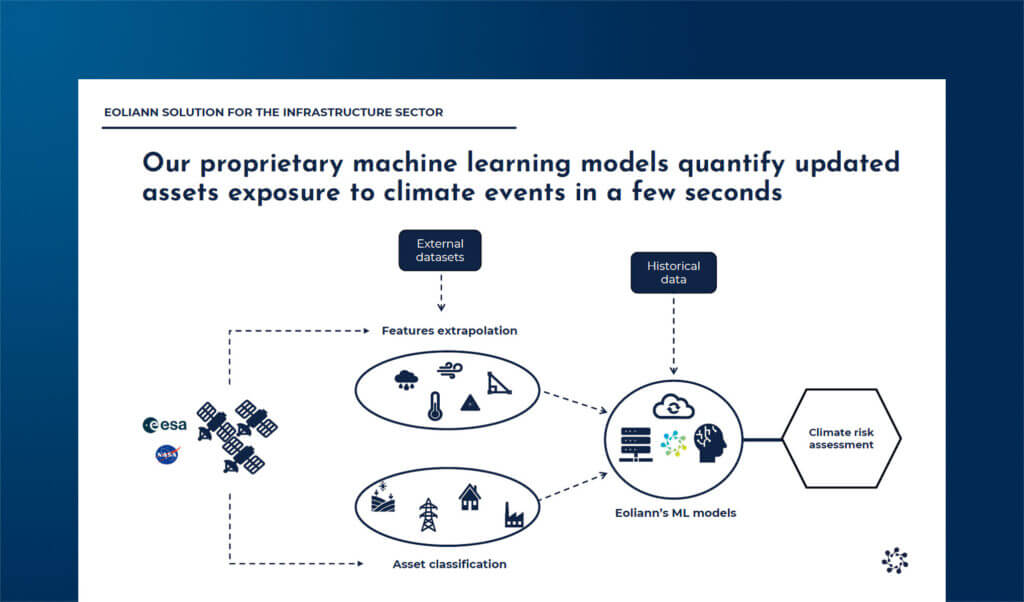 EOLIANN SOLUTION FOR THE INFRASTRUCTURE SECTOR

Our proprietary machine learning models quantify updated assets exposure to climate events in a few seconds

External datasets

Historical data

Features extrapolation

esa

NASA

Climate risk assessment

Eoliann's ML models

Asset classification